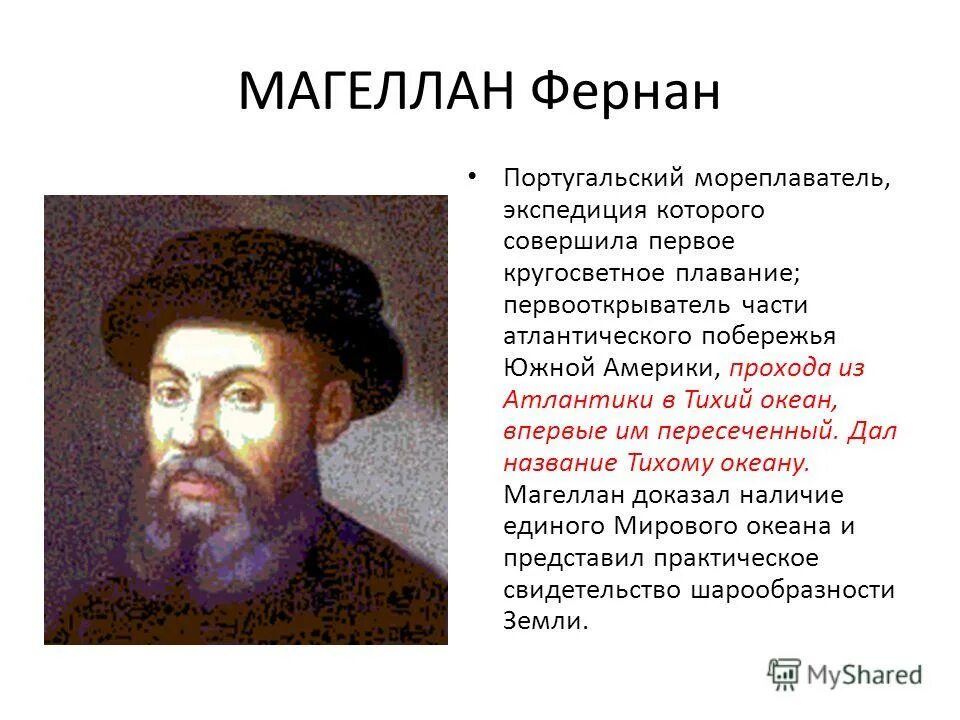 МАГЕЛЛАН Фернан

• Португальский мореплаватель, экспедиция которого совершила первое кругосветное плавание; первооткрыватель части атлантического побережья Южной Америки, прохода из Атлантики в Тихий океан, впервые им пересеченный. Дал название Тихому океану. Магеллан доказал наличие единого Мирового океана и представил практическое свидетельство шарообразности Земли.

MyShared